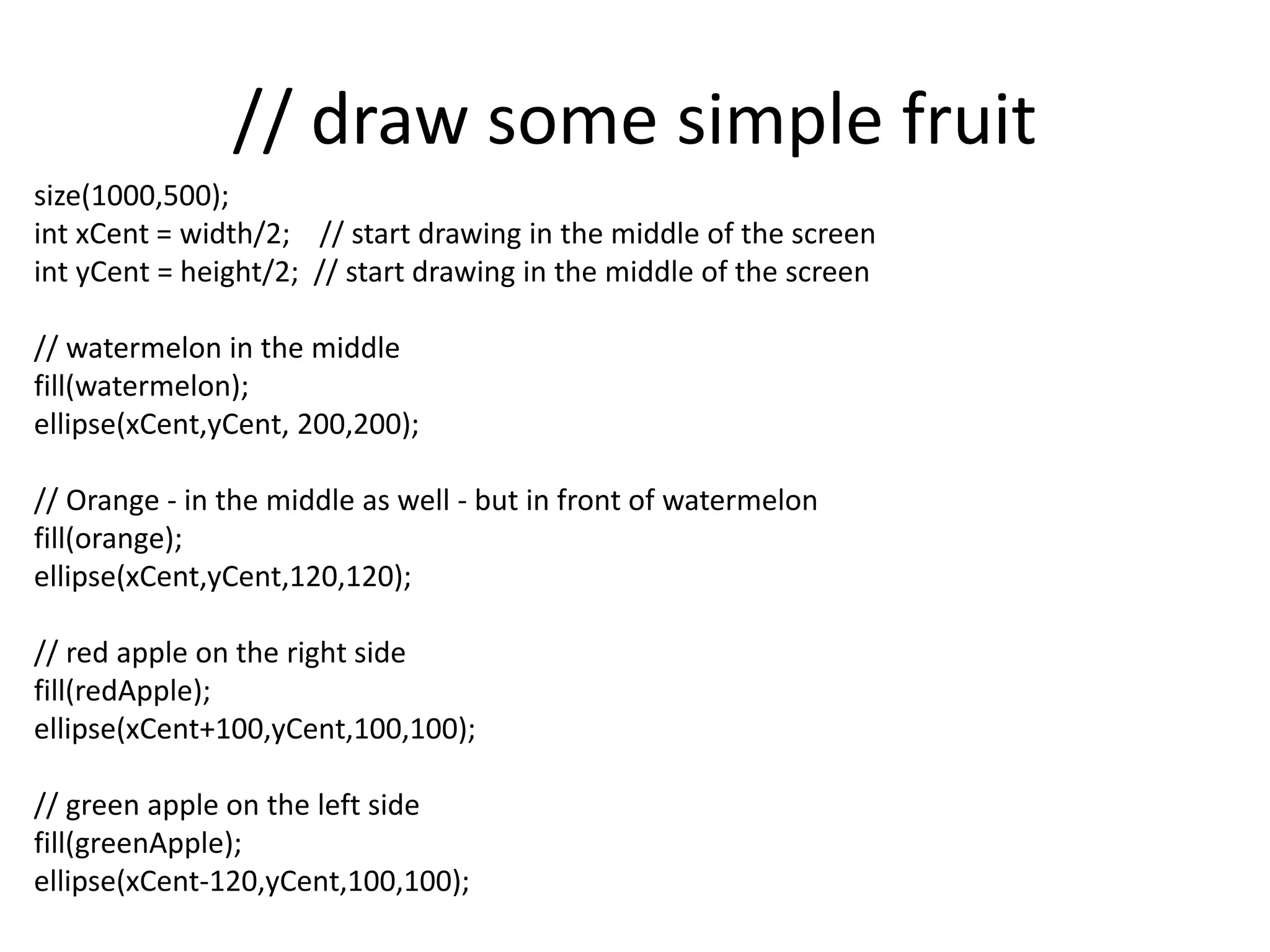 // draw some simple fruit

size(1000,500);
int xCent = width/2;    // start drawing in the middle of the screen
int yCent = height/2;  // start drawing in the middle of the screen

// watermelon in the middle
fill(watermelon);
ellipse(xCent,yCent, 200,200);

// Orange - in the middle as well - but in front of watermelon
fill(orange);
ellipse(xCent,yCent,120,120);

// red apple on the right side
fill(redApple);
ellipse(xCent+100,yCent,100,100);

// green apple on the left side
fill(greenApple);
ellipse(xCent-120,yCent,100,100);